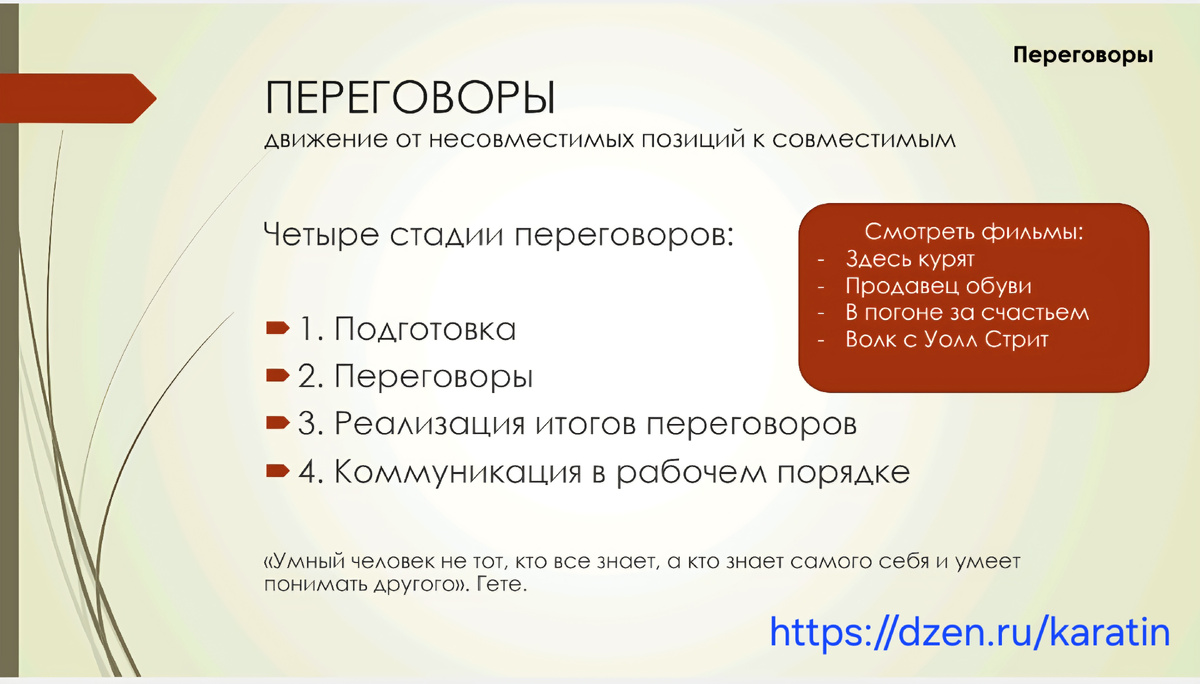 Переговоры

ПЕРЕГОВОРЫ
движение от несовместимых позиций к совместимым

Четыре стадии переговоров:

1. Подготовка
2. Переговоры
3. Реализация итогов переговоров
4. Коммуникация в рабочем порядке

Смотреть фильмы:
- Здесь курят
- Продавец обуви
- В погоне за счастьем
- Волк с Уолл Стрит

«Умный человек не тот, кто все знает, а кто знает самого себя и умеет понимать другого». Гете.

https://dzen.ru/karatin